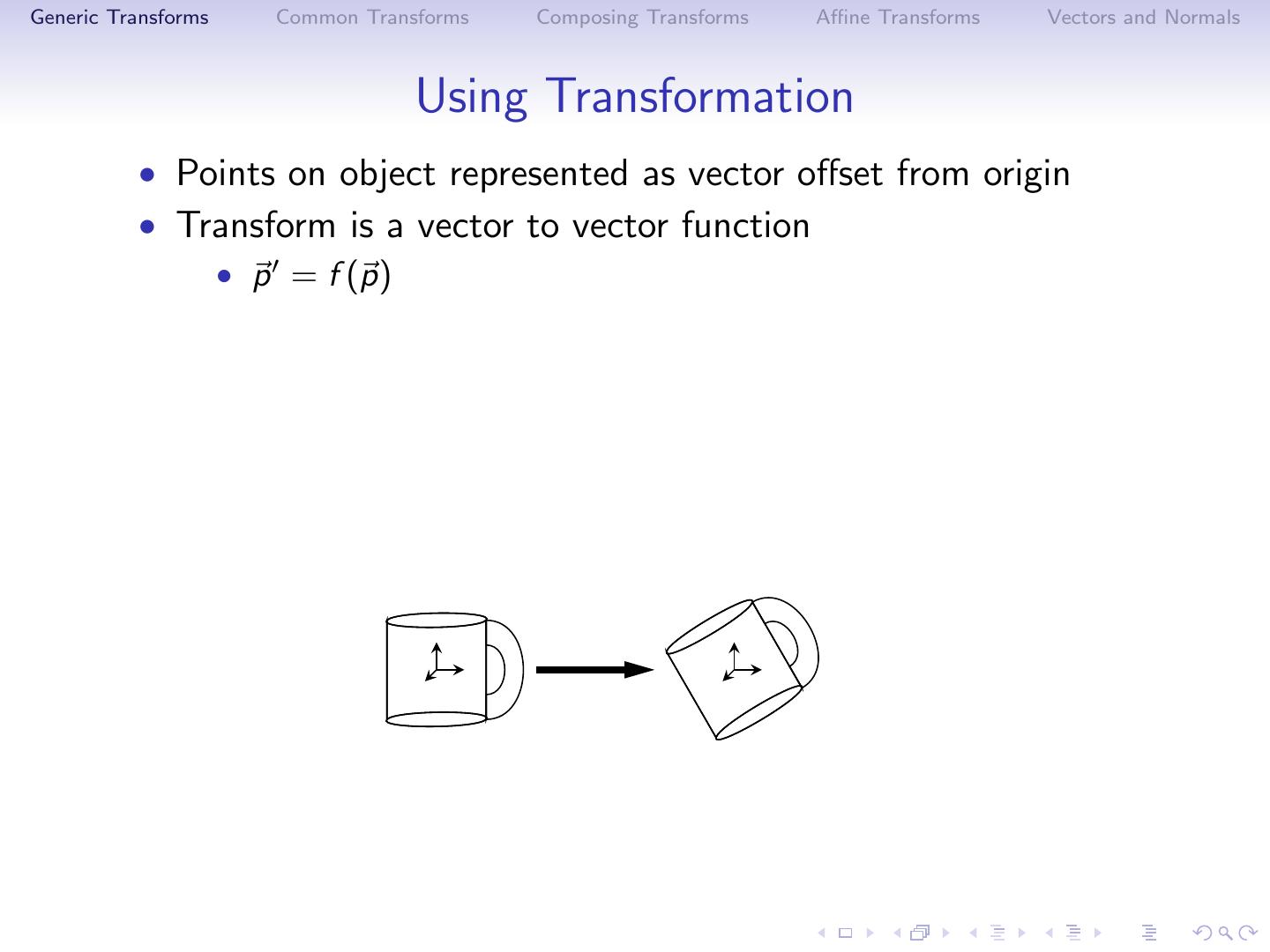 Generic Transforms Common Transforms Composing Transforms Affine Transforms Vectors and Normals

Using Transformation

• Points on object represented as vector offset from origin
• Transform is a vector to vector function
  • $\vec{p}' = f(\vec{p})$